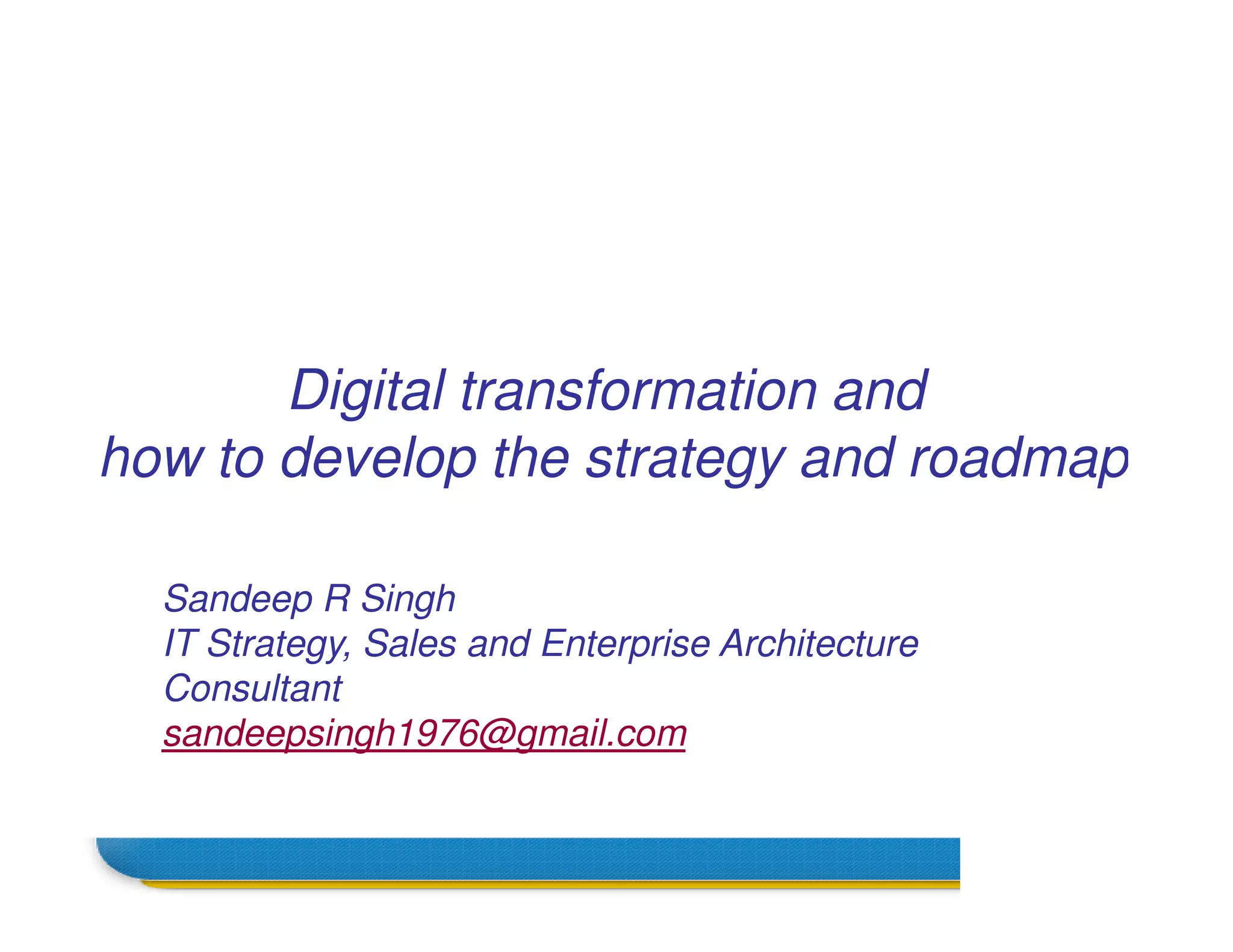 Digital transformation and
how to develop the strategy and roadmap

Sandeep R Singh
IT Strategy, Sales and Enterprise Architecture Consultant
sandeepsingh1976@gmail.com